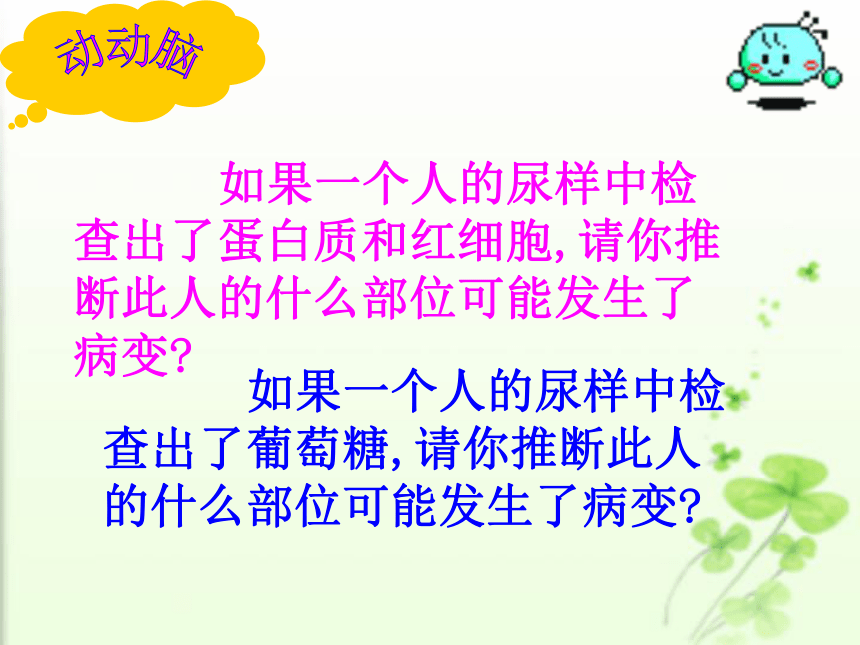 动动脑

如果一个人的尿样中检查出了蛋白质和红细胞,请你推断此人的什么部位可能发生了病变?

如果一个人的尿样中检查出了葡萄糖,请你推断此人的什么部位可能发生了病变?